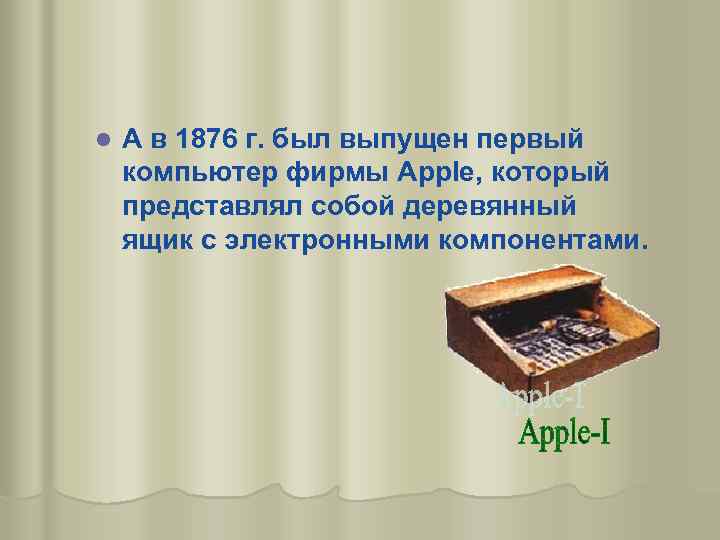 А в 1876 г. был выпущен первый компьютер фирмы Apple, который представлял собой деревянный ящик с электронными компонентами.

Apple-I

Apple-I